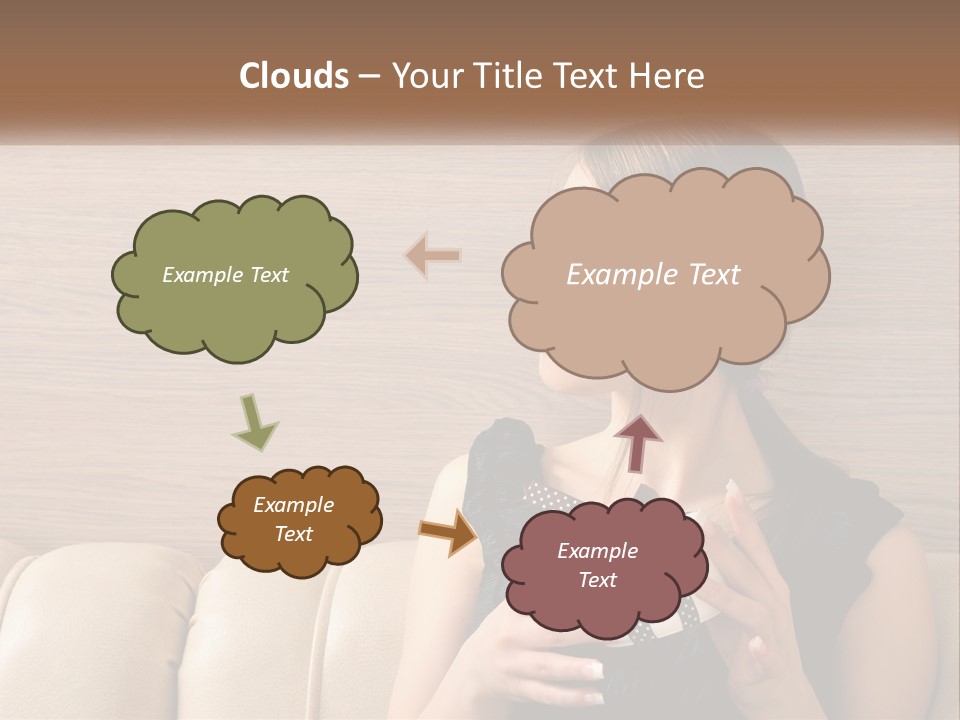 Clouds – Your Title Text Here

Example Text

Example Text

Example Text

Example Text